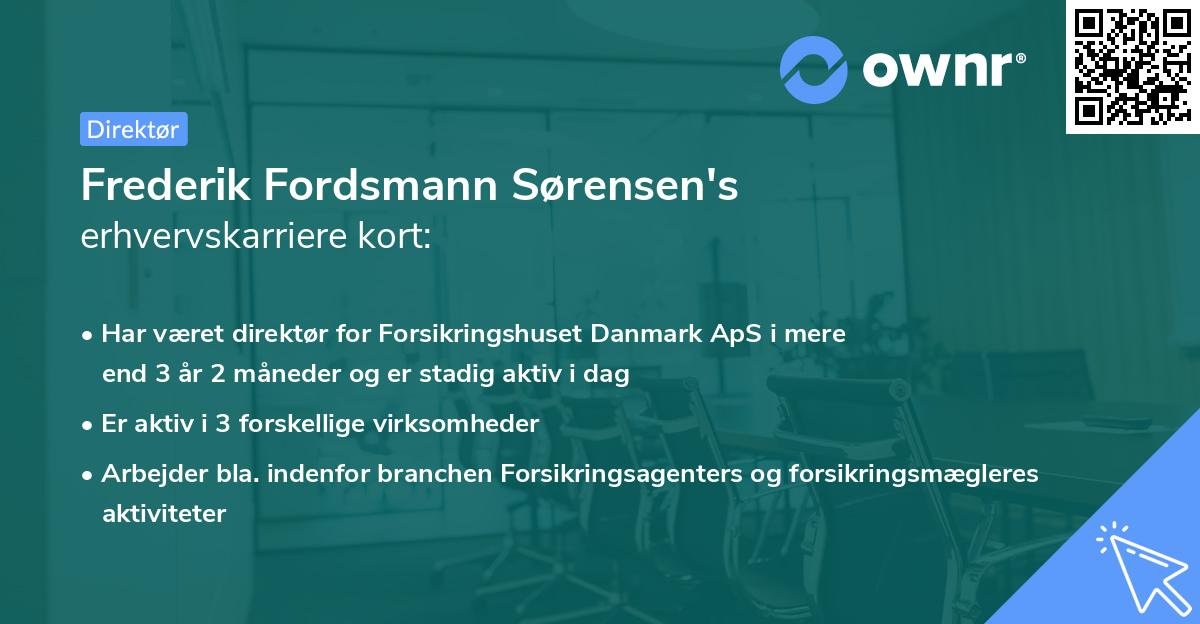 ownr®

Direktør

Frederik Fordsmann Sørensen's erhvervskarriere kort:

• Har været direktør for Forsikringshuset Danmark ApS i mere end 3 år 2 måneder og er stadig aktiv i dag

• Er aktiv i 3 forskellige virksomheder

• Arbejder bla. indenfor branchen Forsikringsagenters og forsikringsmægleres aktiviteter